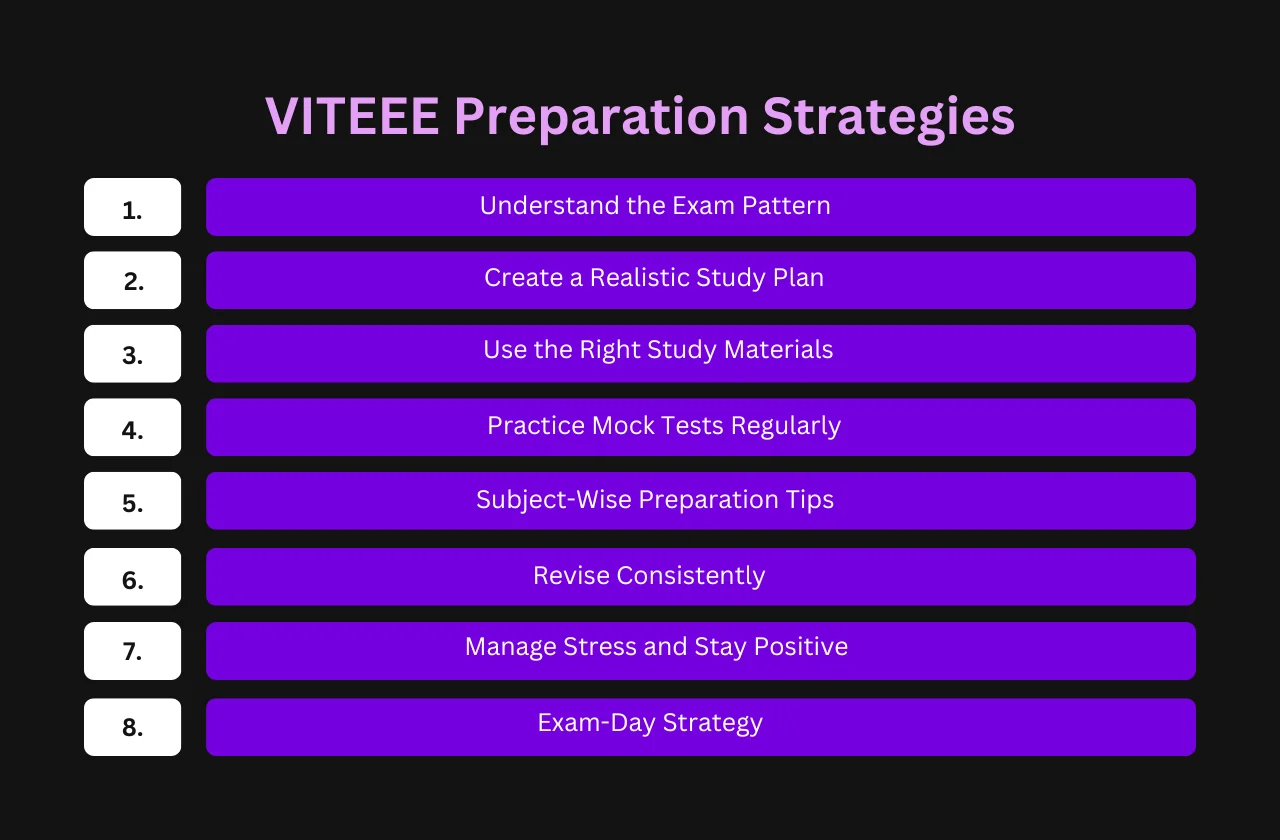 VITEEE Preparation Strategies

1. Understand the Exam Pattern

2. Create a Realistic Study Plan

3. Use the Right Study Materials

4. Practice Mock Tests Regularly

5. Subject-Wise Preparation Tips

6. Revise Consistently

7. Manage Stress and Stay Positive

8. Exam-Day Strategy